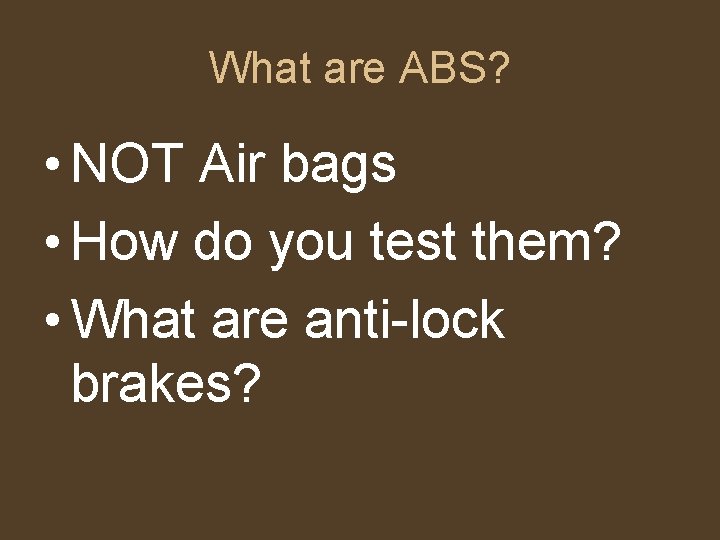 What are ABS?

• NOT Air bags
• How do you test them?
• What are anti-lock brakes?